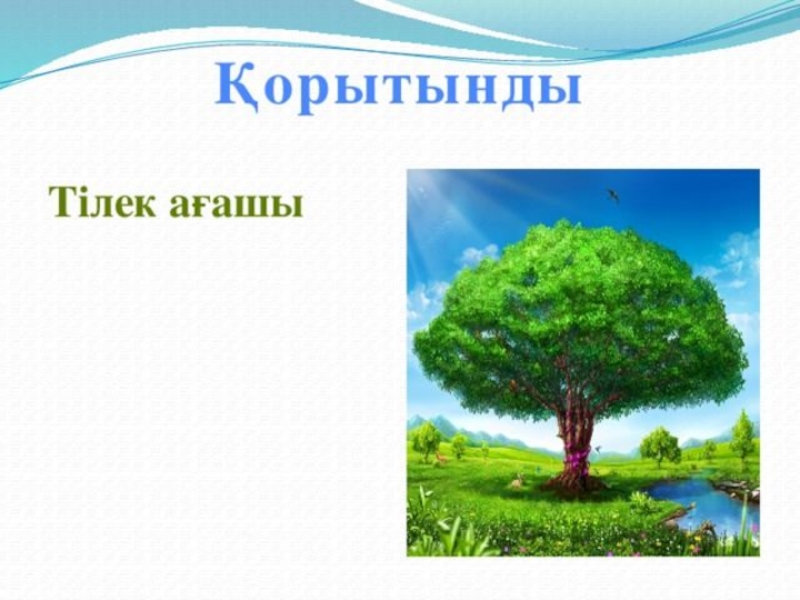 Қорытынды

Тілек ағашы